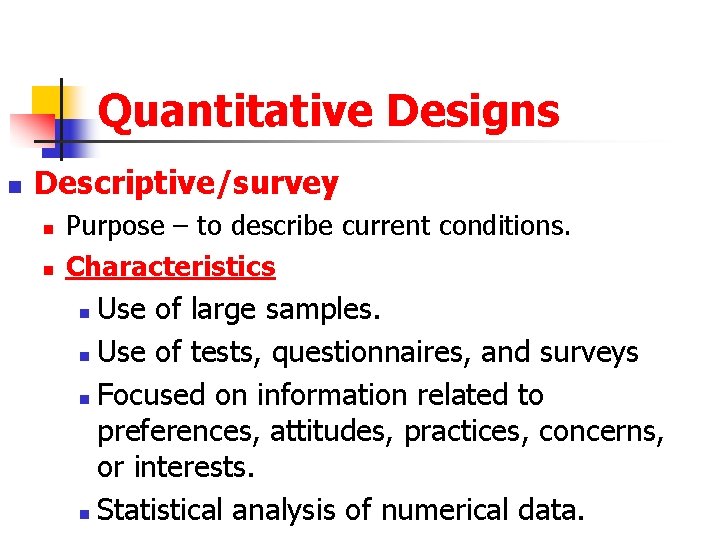 Quantitative Designs

- Descriptive/survey
  - Purpose – to describe current conditions.
  - Characteristics
    - Use of large samples.
    - Use of tests, questionnaires, and surveys
    - Focused on information related to preferences, attitudes, practices, concerns, or interests.
    - Statistical analysis of numerical data.